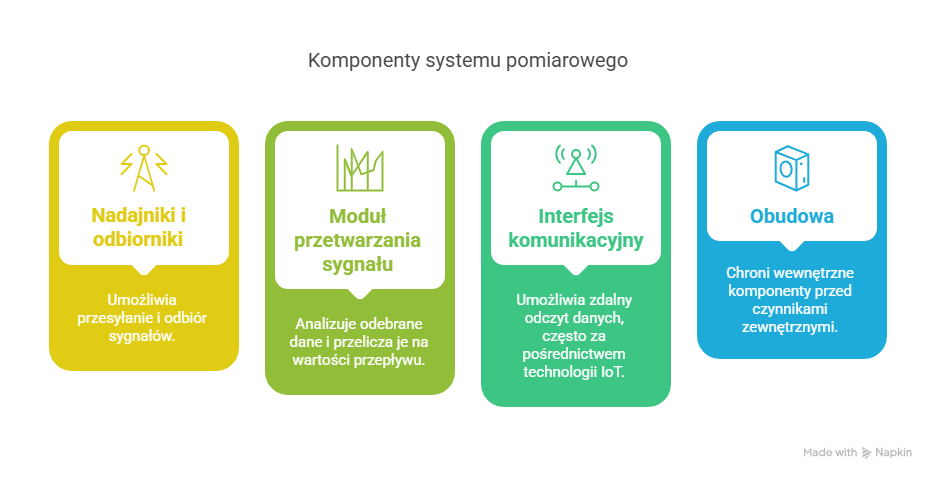 Komponenty systemu pomiarowego

Nadajniki i odbiorniki

Umożliwia przesyłanie i odbiór sygnałów.

Moduł przetwarzania sygnału

Analizuje odebrane dane i przelicza je na wartości przepływu.

Interfejs komunikacyjny

Umożliwia zdalny odczyt danych, często za pośrednictwem technologii IoT.

Obudowa

Chroni wewnętrzne komponenty przed czynnikami zewnętrznymi.

Made with Napkin